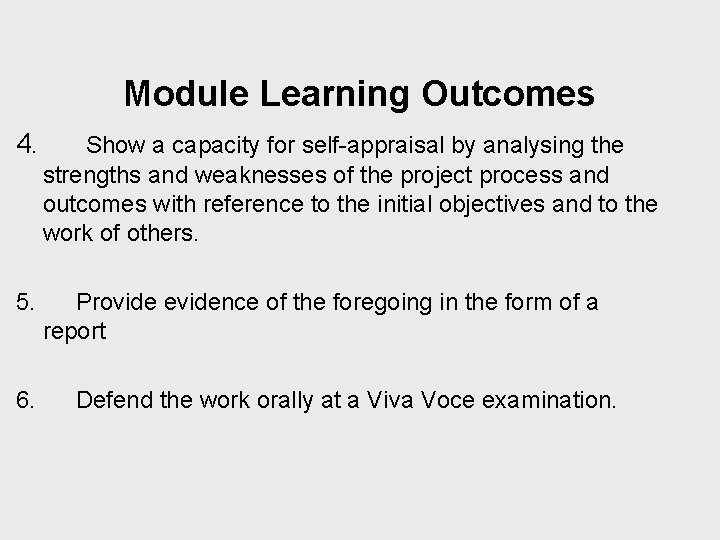 Module Learning Outcomes

4. Show a capacity for self-appraisal by analysing the strengths and weaknesses of the project process and outcomes with reference to the initial objectives and to the work of others.

5. Provide evidence of the foregoing in the form of a report

6. Defend the work orally at a Viva Voce examination.